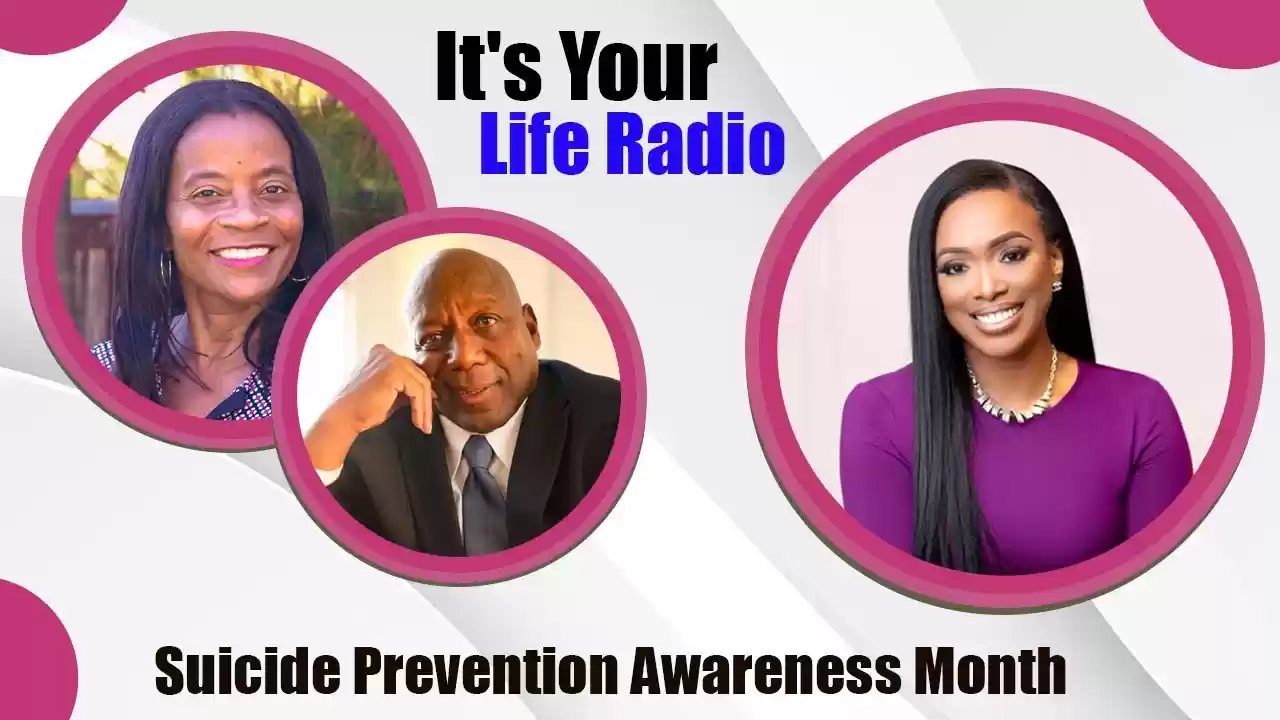 It's Your
Life Radio

Suicide Prevention Awareness Month